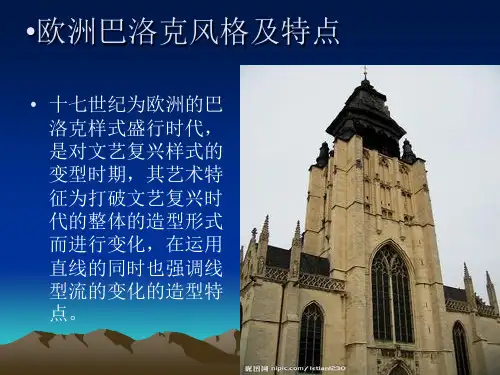 •欧洲巴洛克风格及特点

• 十七世纪为欧洲的巴洛克样式盛行时代，是对文艺复兴样式的变型时期，其艺术特征为打破文艺复兴时代的整体的造型形式而进行变化，在运用直线的同时也强调线型流的变化的造型特点。

昵图网 nipic.com/letian230